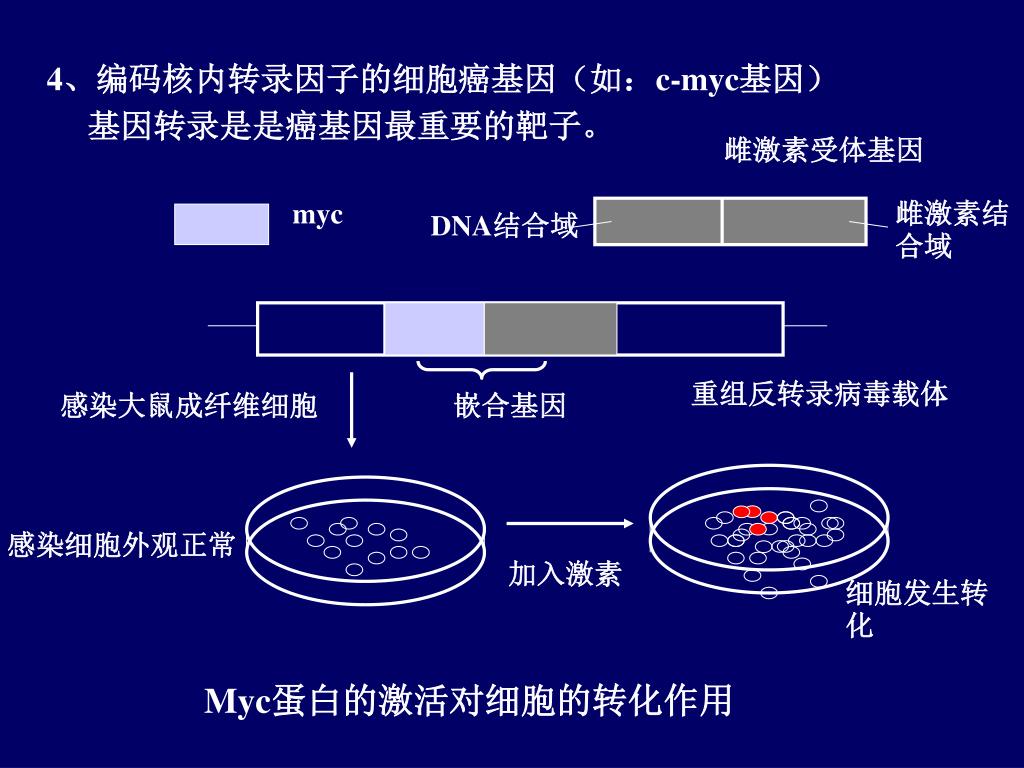 4、编码核内转录因子的细胞癌基因（如：c-myc基因）
基因转录是是癌基因最重要的靶子。

雌激素受体基因

myc

DNA结合域

雌激素结合域

感染大鼠成纤维细胞

嵌合基因

重组反转录病毒载体

感染细胞外观正常

加入激素

细胞发生转化

Myc蛋白的激活对细胞的转化作用